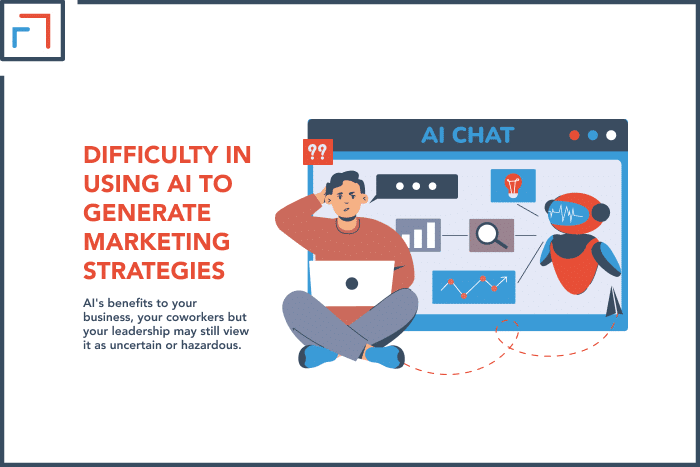 DIFFICULTY IN USING AI TO GENERATE MARKETING STRATEGIES

AI's benefits to your business, your coworkers but your leadership may still view it as uncertain or hazardous.

AI CHAT

??